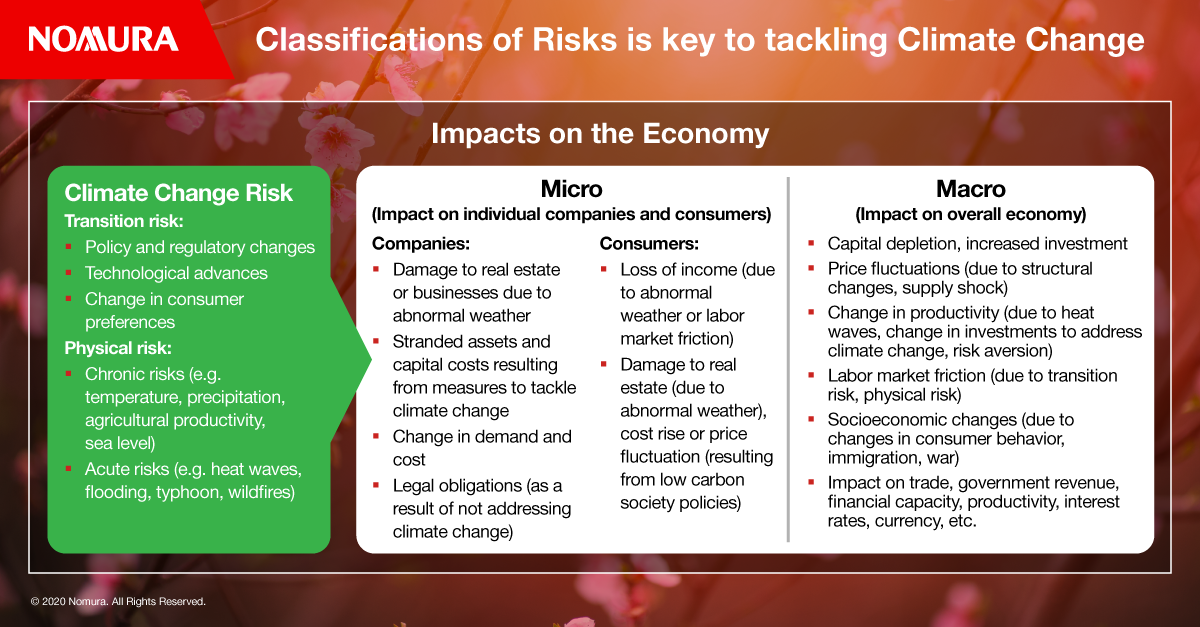 NOMURA

Classifications of Risks is key to tackling Climate Change

Impacts on the Economy

Climate Change Risk
Transition risk:
- Policy and regulatory changes
- Technological advances
- Change in consumer preferences
Physical risk:
- Chronic risks (e.g. temperature, precipitation, agricultural productivity, sea level)
- Acute risks (e.g. heat waves, flooding, typhoon, wildfires)

Micro
(Impact on individual companies and consumers)

Companies:
- Damage to real estate or businesses due to abnormal weather
- Stranded assets and capital costs resulting from measures to tackle climate change
- Change in demand and cost
- Legal obligations (as a result of not addressing climate change)

Consumers:
- Loss of income (due to abnormal weather or labor market friction)
- Damage to real estate (due to abnormal weather), cost rise or price fluctuation (resulting from low carbon society policies)

Macro
(Impact on overall economy)
- Capital depletion, increased investment
- Price fluctuations (due to structural changes, supply shock)
- Change in productivity (due to heat waves, change in investments to address climate change, risk aversion)
- Labor market friction (due to transition risk, physical risk)
- Socioeconomic changes (due to changes in consumer behavior, immigration, war)
- Impact on trade, government revenue, financial capacity, productivity, interest rates, currency, etc.

© 2020 Nomura. All Rights Reserved.